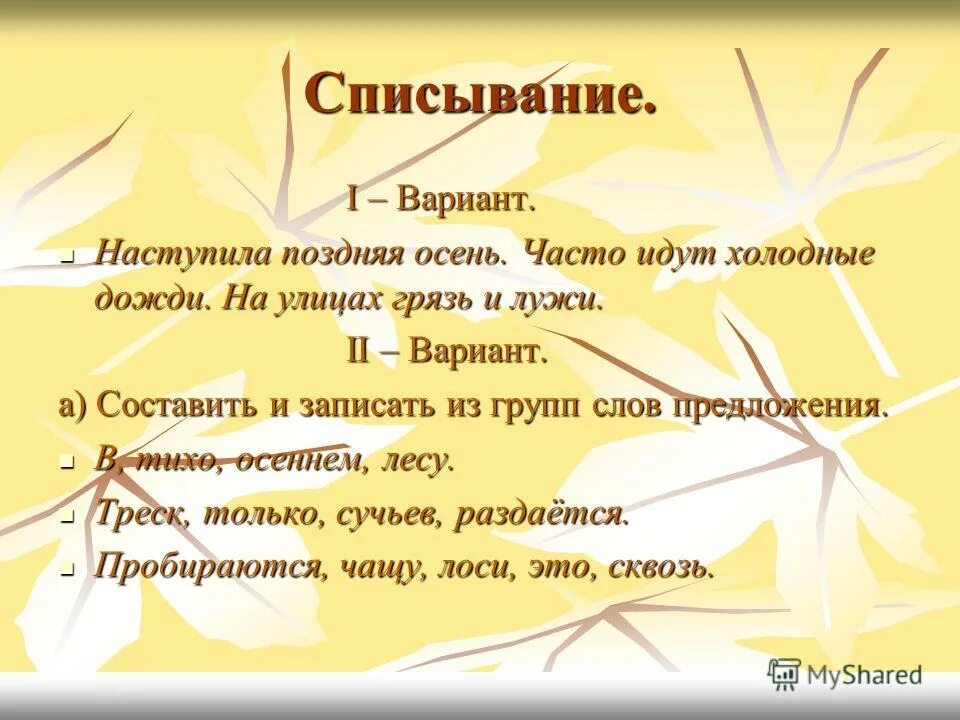 Списывание.

I – Вариант.

Наступила поздняя осень. Часто идут холодные дожди. На улицах грязь и лужи.

II – Вариант.

а) Составить и записать из групп слов предложения.

В, тихо, осеннем, лесу.

Треск, только, сучьев, раздаётся.

Пробираются, чащу, лоси, это, сквозь.

MyShared